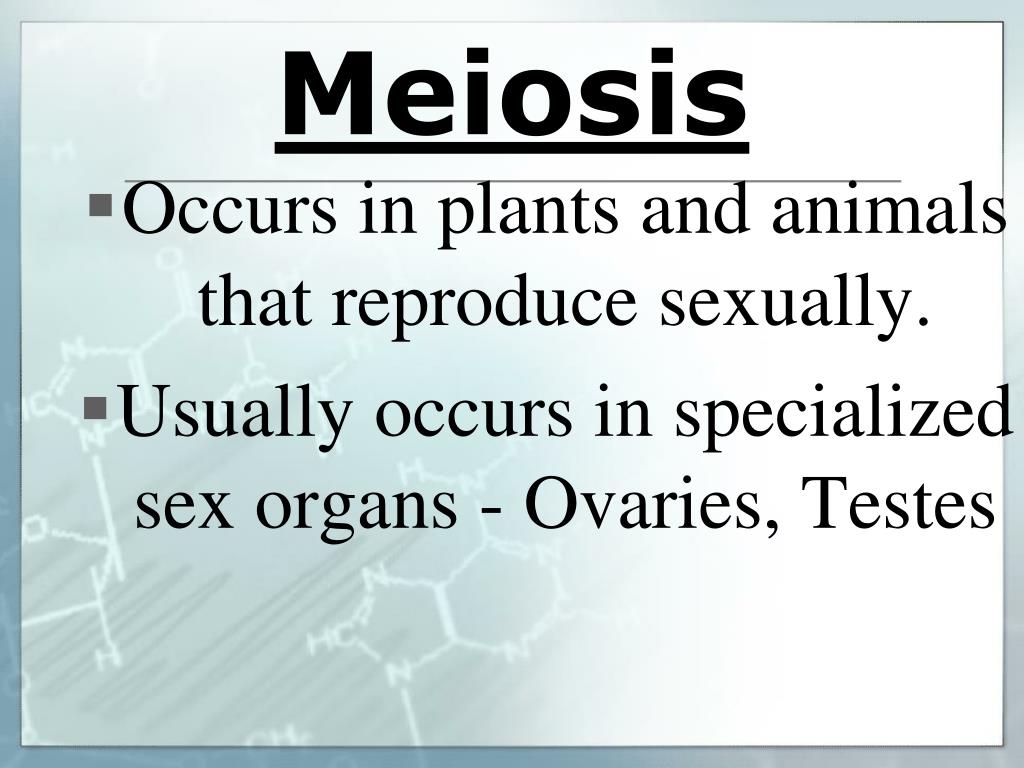 Meiosis

▪Occurs in plants and animals that reproduce sexually.

▪Usually occurs in specialized sex organs - Ovaries, Testes